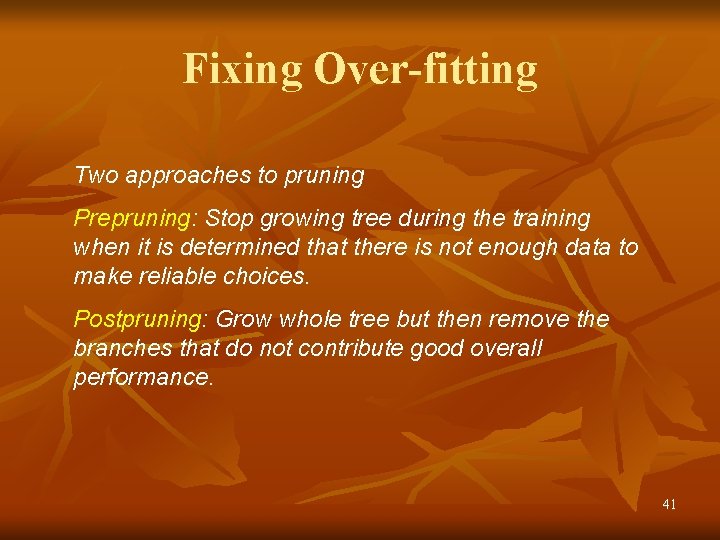 Fixing Over-fitting

Two approaches to pruning

Prepruning: Stop growing tree during the training when it is determined that there is not enough data to make reliable choices.

Postpruning: Grow whole tree but then remove the branches that do not contribute good overall performance.

41